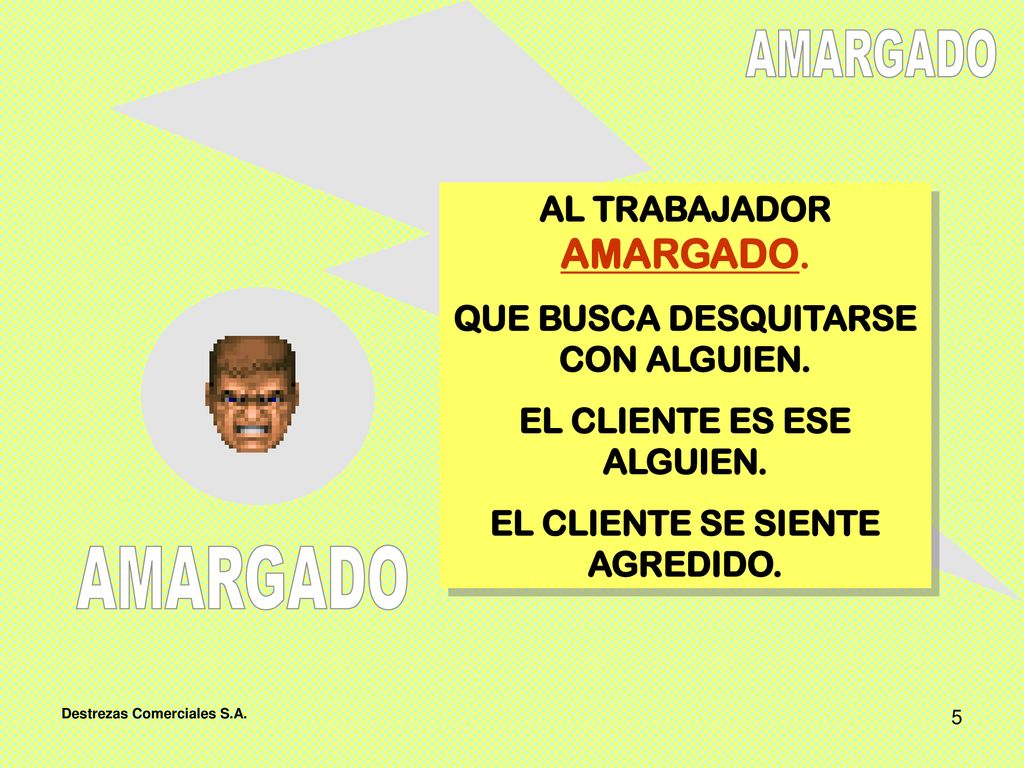 AMARGADO

AL TRABAJADOR AMARGADO.

QUE BUSCA DESQUITARSE CON ALGUIEN.

EL CLIENTE ES ESE ALGUIEN.

EL CLIENTE SE SIENTE AGREDIDO.

AMARGADO

Destrezas Comerciales S.A.

5